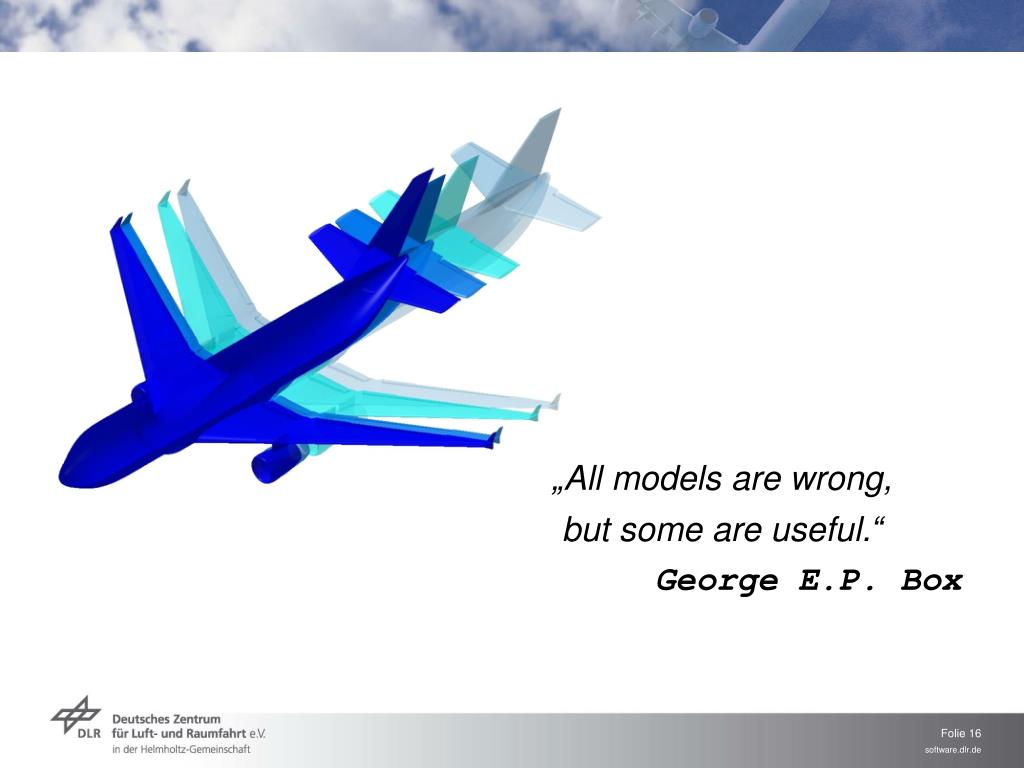 „All models are wrong,
but some are useful.“
George E.P. Box

DLR Deutsches Zentrum für Luft- und Raumfahrt e.V.
in der Helmholtz-Gemeinschaft

Folie 16
software.dlr.de